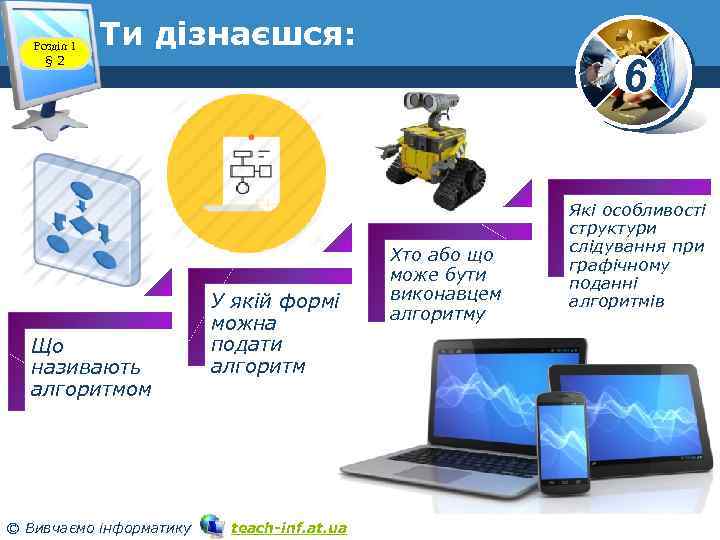 Розділ 1
§ 2

Ти дізнаєшся:

6

Що називають алгоритмом

У якій формі можна подати алгоритм

Хто або що може бути виконавцем алгоритму

Які особливості структури слідування при графічному поданні алгоритмів

© Вивчаємо інформатику teach-inf.at.ua